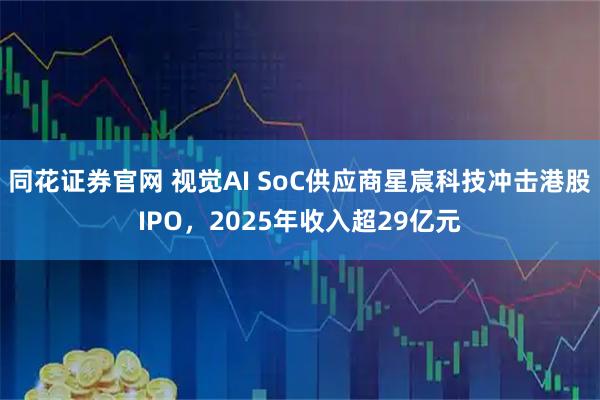 同花证券官网 视觉AI SoC供应商星宸科技冲击港股IPO，2025年收入超29亿元